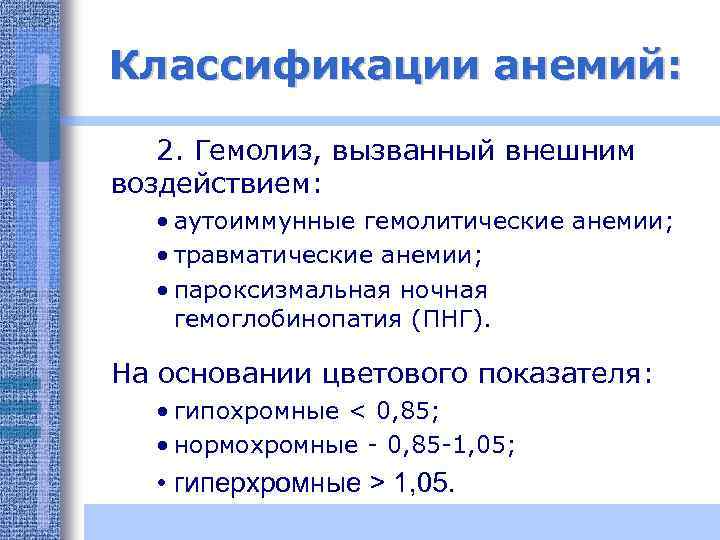 Классификации анемий:

2. Гемолиз, вызванный внешним воздействием:

• аутоиммунные гемолитические анемии;
• травматические анемии;
• пароксизмальная ночная гемоглобинопатия (ПНГ).

На основании цветового показателя:

• гипохромные < 0,85;
• нормохромные - 0,85-1,05;
• гиперхромные > 1,05.